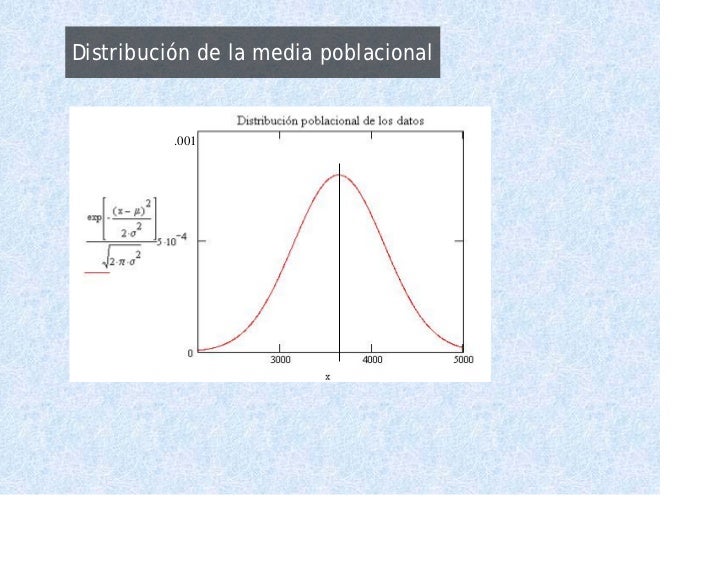 Distribución de la media poblacional

Distribución poblacional de los datos

.001

$\frac{\exp\left[-\frac{(x-\mu)^2}{2\cdot\sigma^2}\right]}{\sqrt{2\cdot\pi\cdot\sigma^2}}$ $5\cdot10^{-4}$

0

3000

4000

5000

x